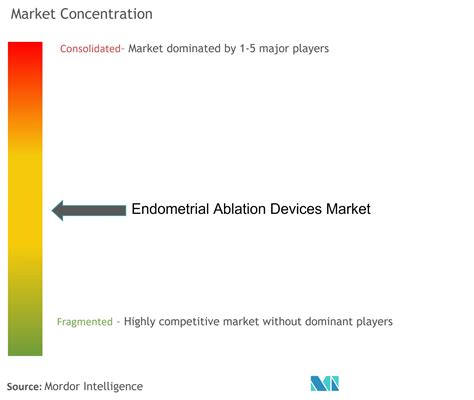 Market Concentration

Consolidated- Market dominated by 1-5 major players

Endometrial Ablation Devices Market

Fragmented - Highly competitive market without dominant players

Source: Mordor Intelligence